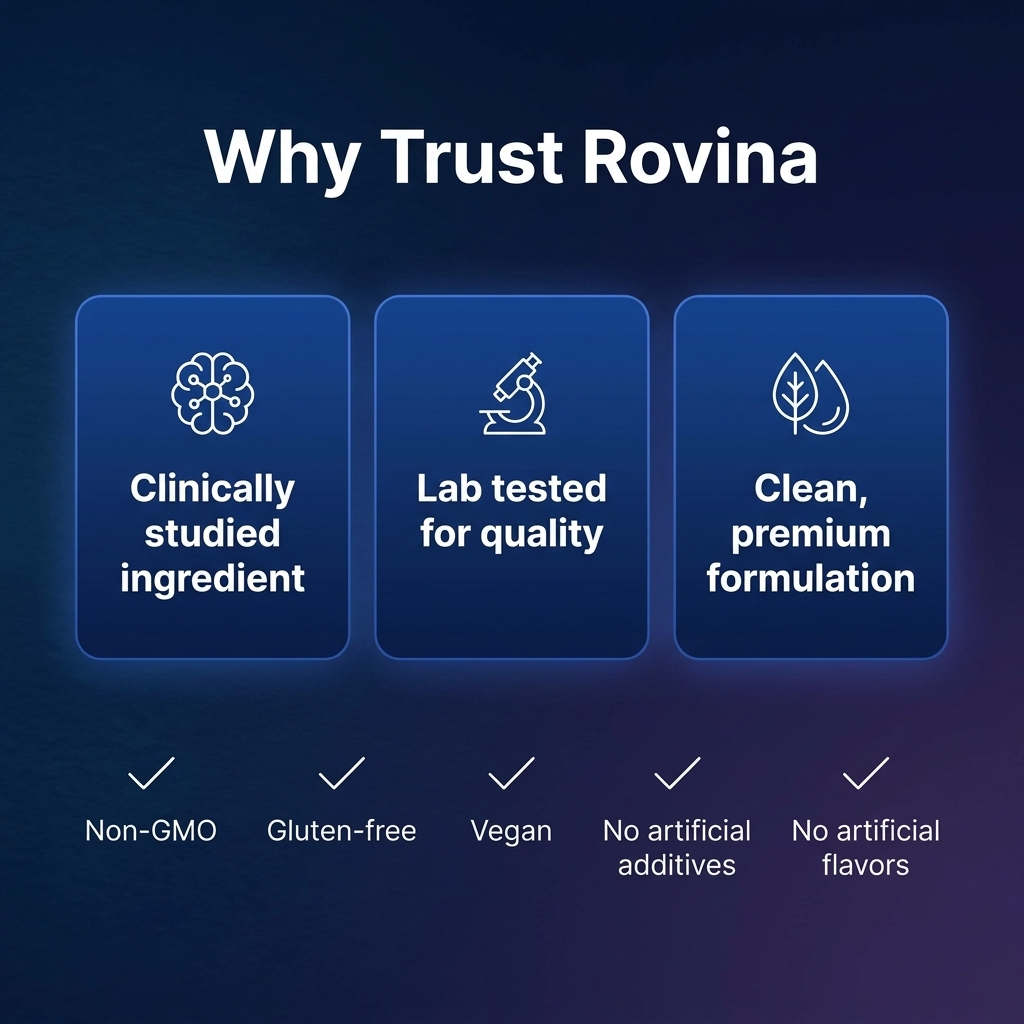 Why Trust Rovina

Clinically studied ingredient

Lab tested for quality

Clean, premium formulation

Non-GMO

Gluten-free

Vegan

No artificial additives

No artificial flavors